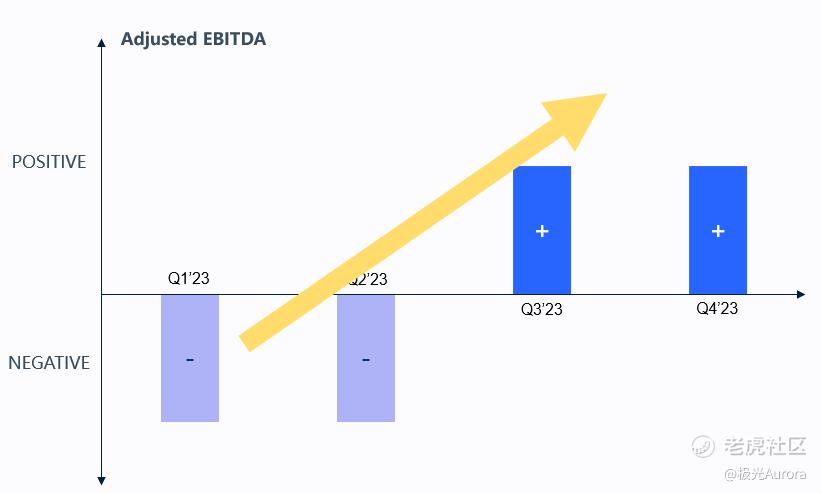 Adjusted EBITDA

POSITIVE

NEGATIVE

Q1'23

-

Q2'23

-

+

Q3'23

+

Q4'23

老虎社区

@极光Aurora